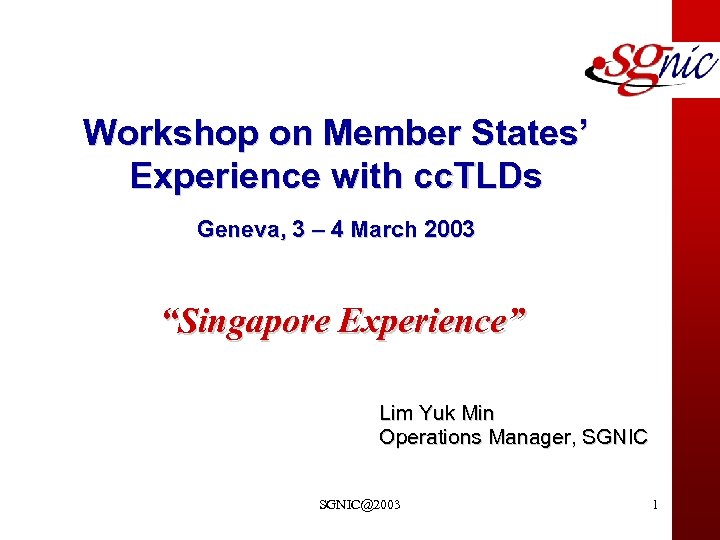 SGnic

Workshop on Member States' Experience with ccTLDs

Geneva, 3 – 4 March 2003

"Singapore Experience"

Lim Yuk Min
Operations Manager, SGNIC

SGNIC@2003

1